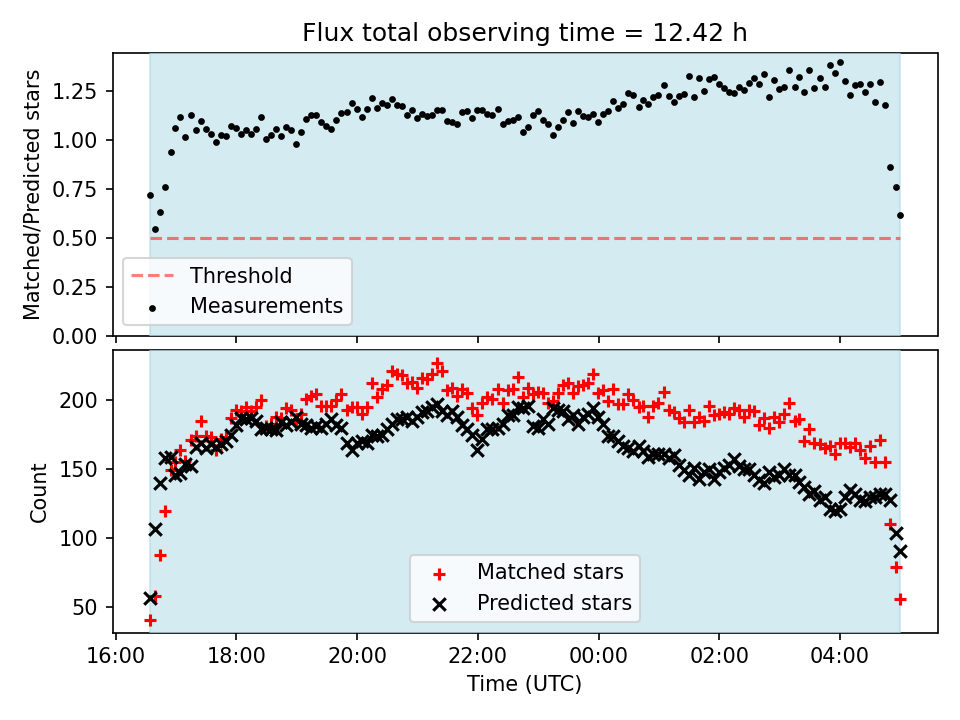 Flux total observing time = 12.42 h

Matched/Predicted stars

1.25
1.00
0.75
0.50
0.25
0.00

Threshold
Measurements

Count

200
150
100
50

Matched stars
Predicted stars

16:00
18:00
20:00
22:00
00:00
02:00
04:00

Time (UTC)